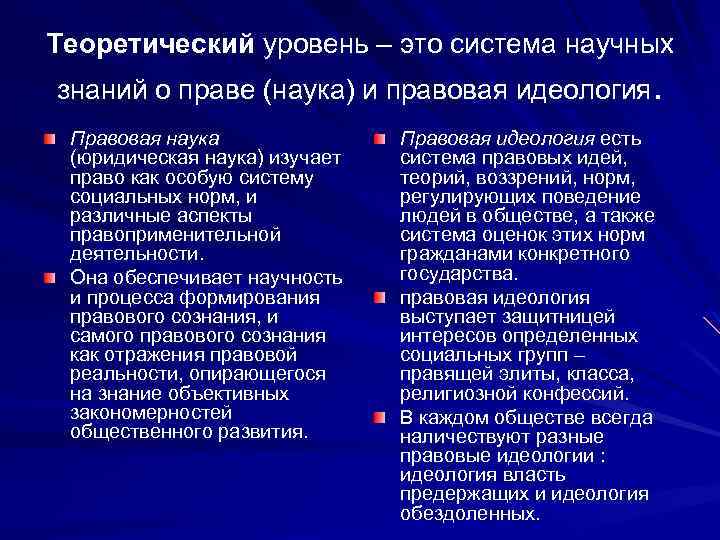 Теоретический уровень – это система научных знаний о праве (наука) и правовая идеология.

Правовая наука (юридическая наука) изучает право как особую систему социальных норм, и различные аспекты правоприменительной деятельности.

Она обеспечивает научность и процесса формирования правового сознания, и самого правового сознания как отражения правовой реальности, опирающегося на знание объективных закономерностей общественного развития.

Правовая идеология есть система правовых идей, теорий, воззрений, норм, регулирующих поведение людей в обществе, а также система оценок этих норм гражданами конкретного государства.

правовая идеология выступает защитницей интересов определенных социальных групп – правящей элиты, класса, религиозной конфессий.

В каждом обществе всегда наличествуют разные правовые идеологии : идеология власть предержащих и идеология обездоленных.